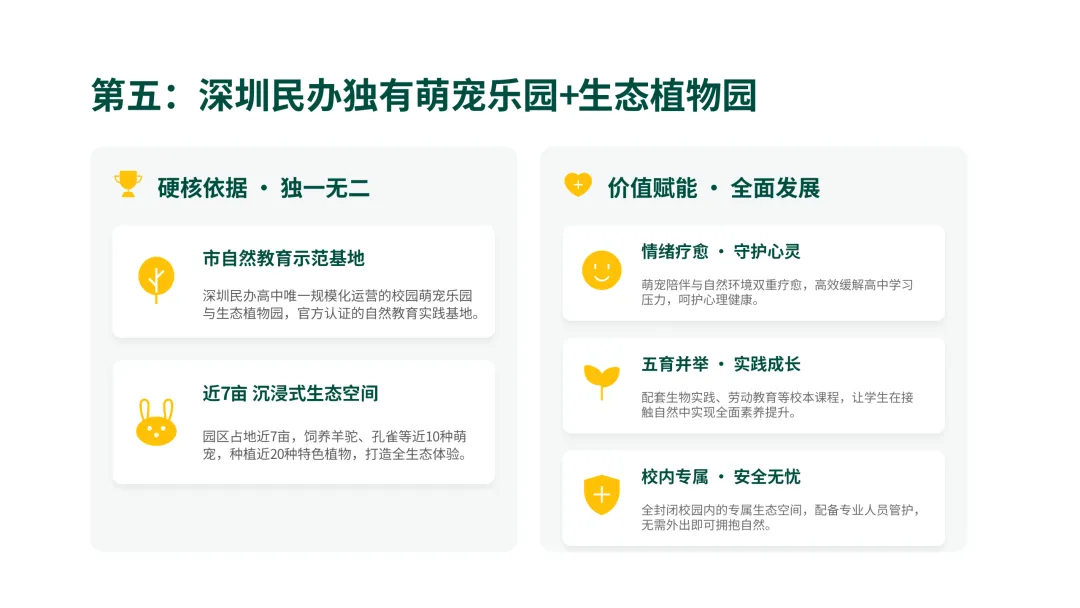 第五：深圳民办独有萌宠乐园+生态植物园

硬核依据 · 独一无二

市自然教育示范基地

深圳民办高中唯一规模化运营的校园萌宠乐园与生态植物园，官方认证的自然教育实践基地。

近7亩 沉浸式生态空间

园区占地近7亩，饲养羊驼、孔雀等近10种萌宠，种植近20种特色植物，打造全生态体验。

价值赋能 · 全面发展

情绪疗愈 · 守护心灵

萌宠陪伴与自然环境双重疗愈，高效缓解高中学习压力，呵护心理健康。

五育并举 · 实践成长

配套生物实践、劳动教育等校本课程，让学生在接触自然中实现全面素养提升。

校内专属 · 安全无忧

全封闭校园内的专属生态空间，配备专业人员管护，无需外出即可拥抱自然。